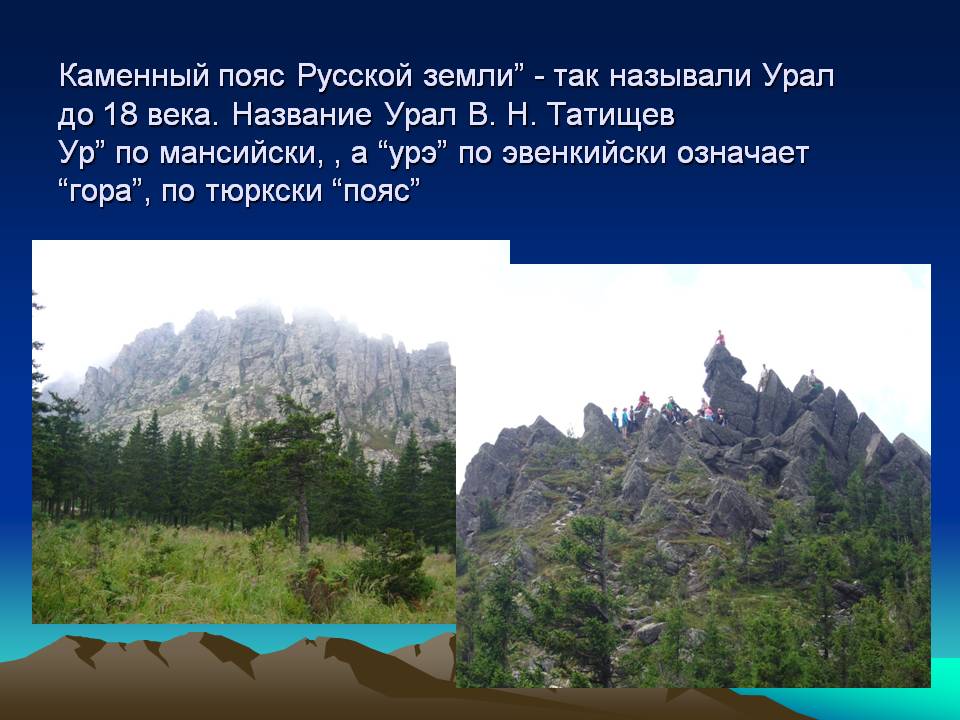 Каменный пояс Русской земли” - так называли Урал до 18 века. Название Урал В. Н. Татищев Ур” по мансийски, , а “урэ” по эвенкийски означает “гора”, по тюркски “пояс”